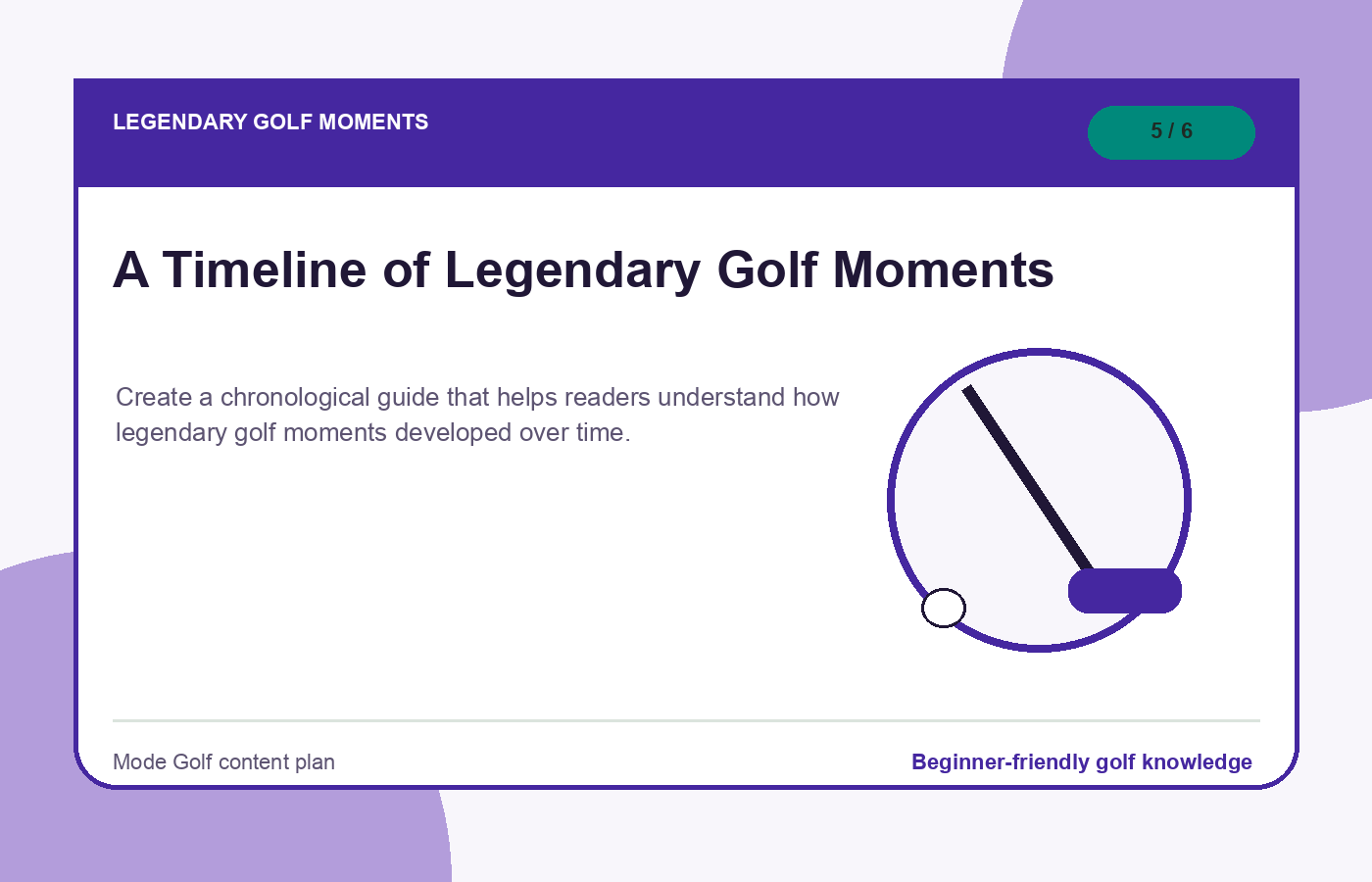 LEGENDARY GOLF MOMENTS

5 / 6

A Timeline of Legendary Golf Moments

Create a chronological guide that helps readers understand how legendary golf moments developed over time.

Mode Golf content plan

Beginner-friendly golf knowledge